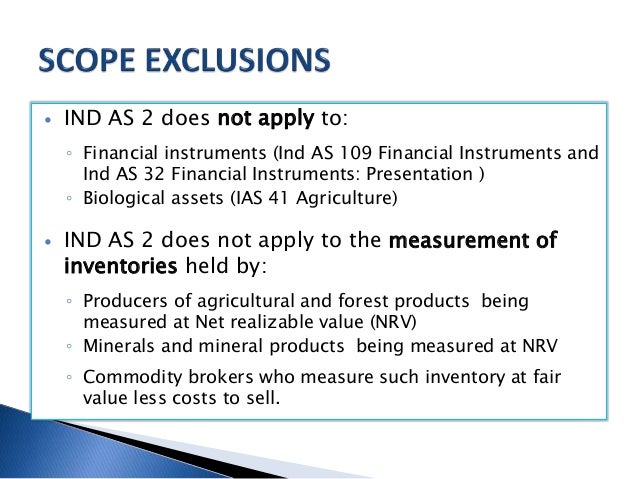 SCOPE EXCLUSIONS

• IND AS 2 does not apply to:

◦ Financial instruments (Ind AS 109 Financial Instruments and Ind AS 32 Financial Instruments: Presentation )
◦ Biological assets (IAS 41 Agriculture)

• IND AS 2 does not apply to the measurement of inventories held by:

◦ Producers of agricultural and forest products being measured at Net realizable value (NRV)
◦ Minerals and mineral products being measured at NRV
◦ Commodity brokers who measure such inventory at fair value less costs to sell.